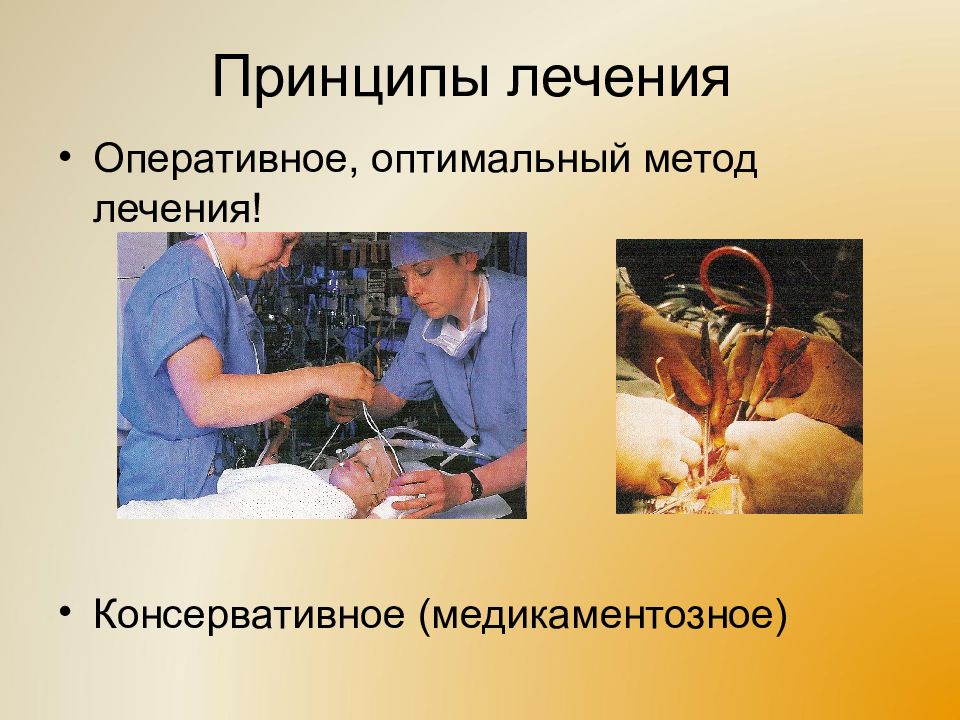 Принципы лечения

• Оперативное, оптимальный метод лечения!

• Консервативное (медикаментозное)